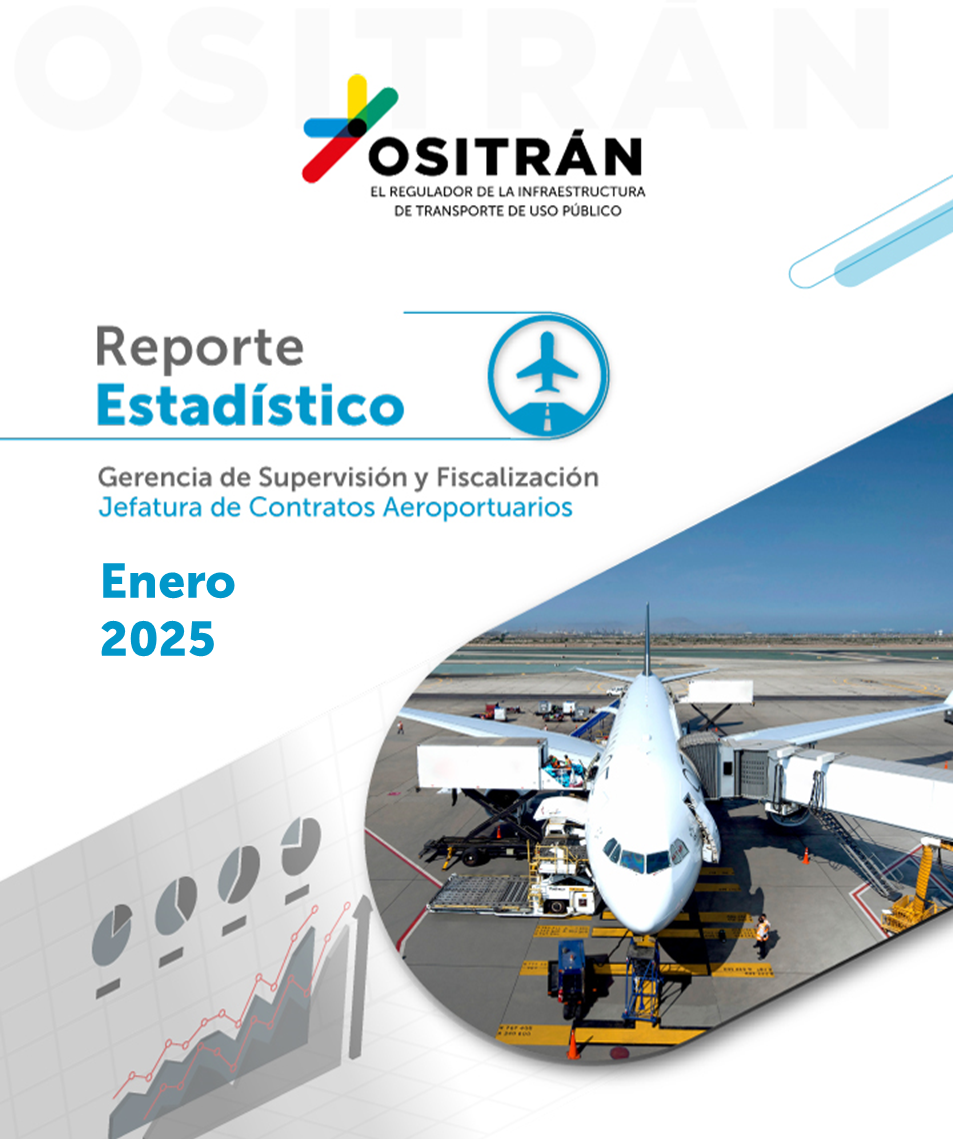 OSITRÁN

OSITRÁN
EL REGULADOR DE LA INFRAESTRUCTURA DE TRANSPORTE DE USO PÚBLICO

Reporte
Estadístico

Gerencia de Supervisión y Fiscalización
Jefatura de Contratos Aeroportuarios

Enero
2025